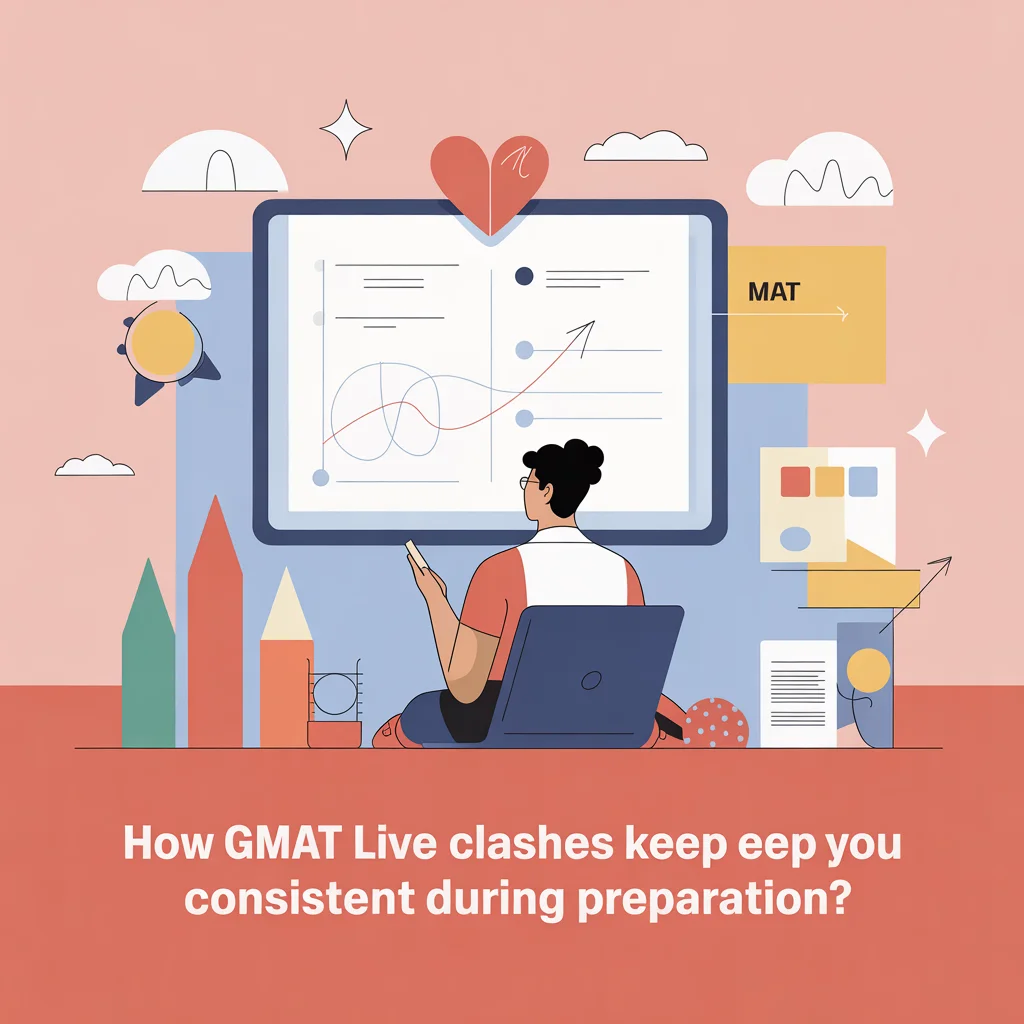 MAT

How GMAT Live clashes keep eep you consistent during preparation?